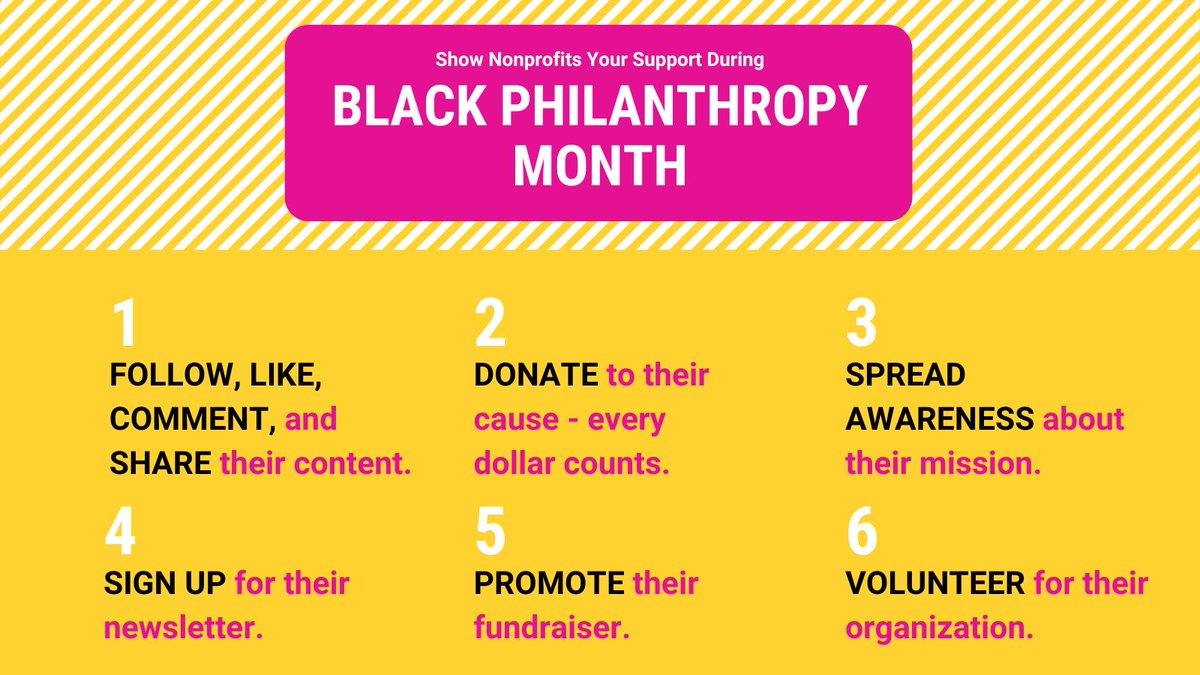 Show Nonprofits Your Support During

BLACK PHILANTHROPY MONTH

1
FOLLOW, LIKE, COMMENT, and SHARE their content.

2
DONATE to their cause - every dollar counts.

3
SPREAD AWARENESS about their mission.

4
SIGN UP for their newsletter.

5
PROMOTE their fundraiser.

6
VOLUNTEER for their organization.